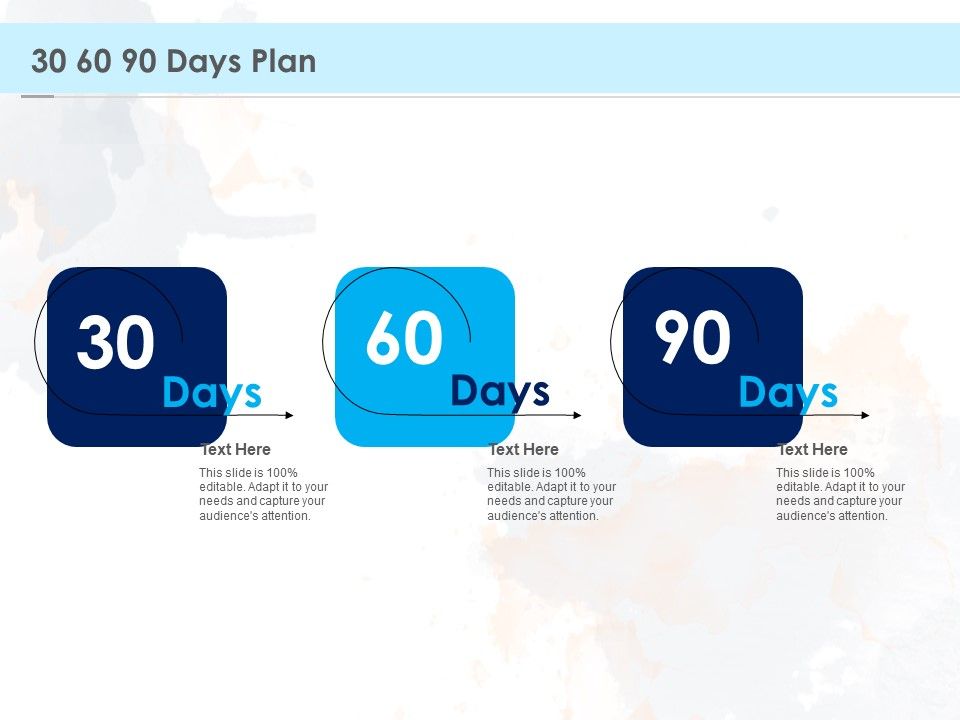 30 60 90 Days Plan

30
Days

Text Here
This slide is 100% editable. Adapt it to your needs and capture your audience's attention.

60
Days

Text Here
This slide is 100% editable. Adapt it to your needs and capture your audience's attention.

90
Days

Text Here
This slide is 100% editable. Adapt it to your needs and capture your audience's attention.